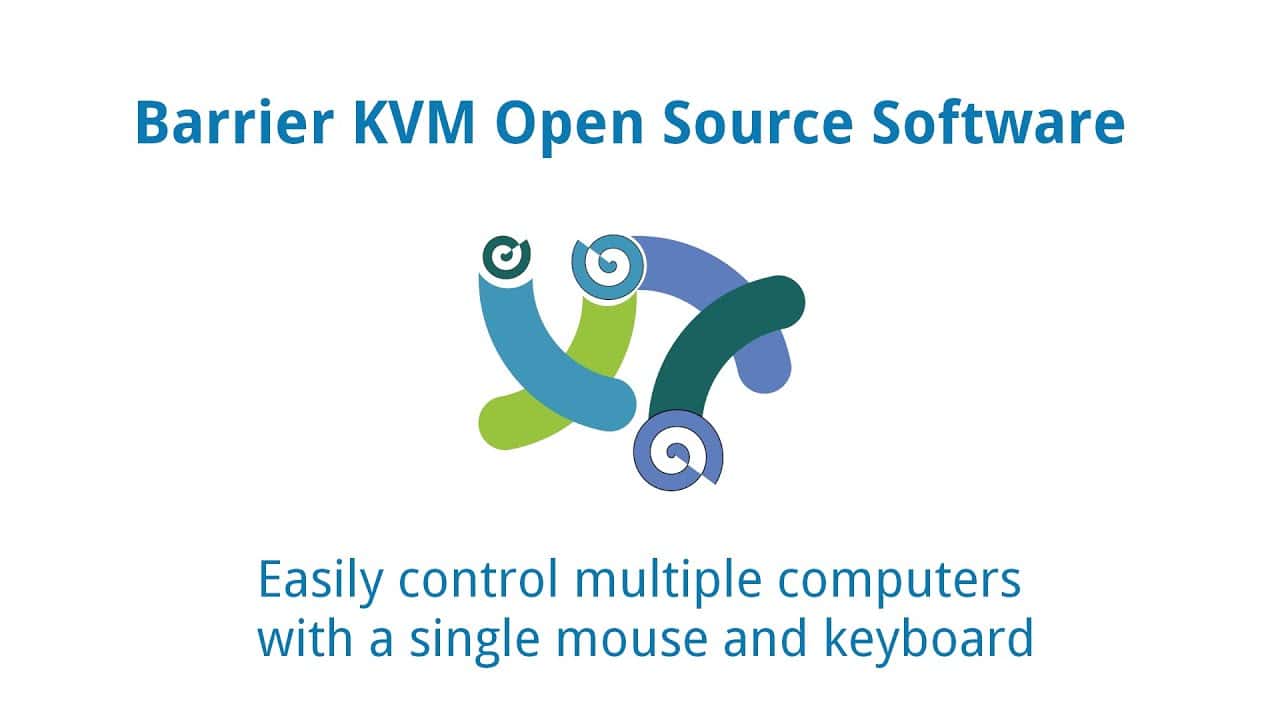 Barrier KVM Open Source Software

Easily control multiple computers with a single mouse and keyboard